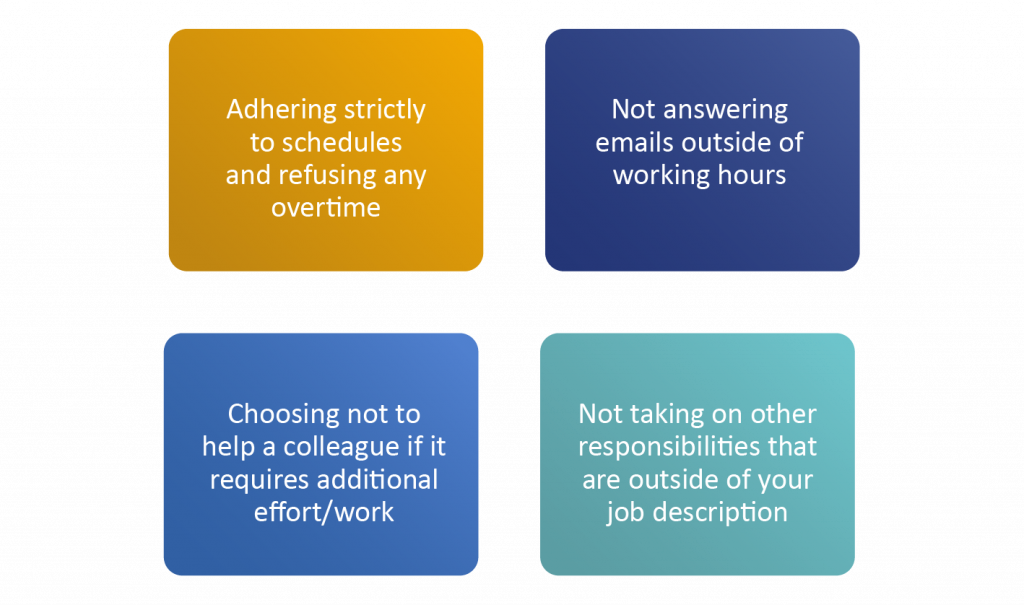 Adhering strictly to schedules and refusing any overtime

Not answering emails outside of working hours

Choosing not to help a colleague if it requires additional effort/work

Not taking on other responsibilities that are outside of your job description